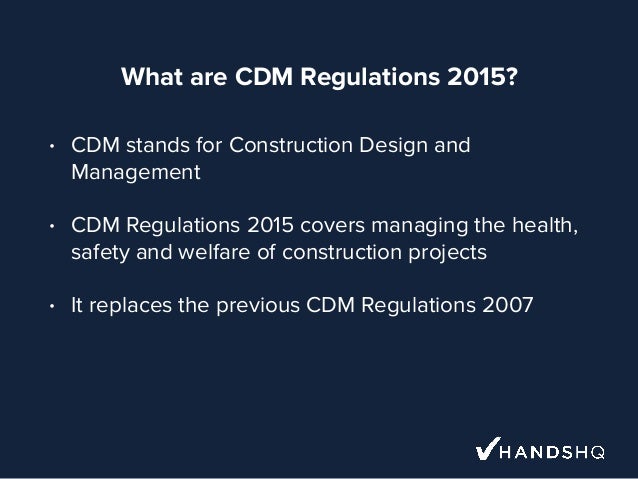 What are CDM Regulations 2015?

• CDM stands for Construction Design and Management

• CDM Regulations 2015 covers managing the health, safety and welfare of construction projects

• It replaces the previous CDM Regulations 2007

HANDSHQ